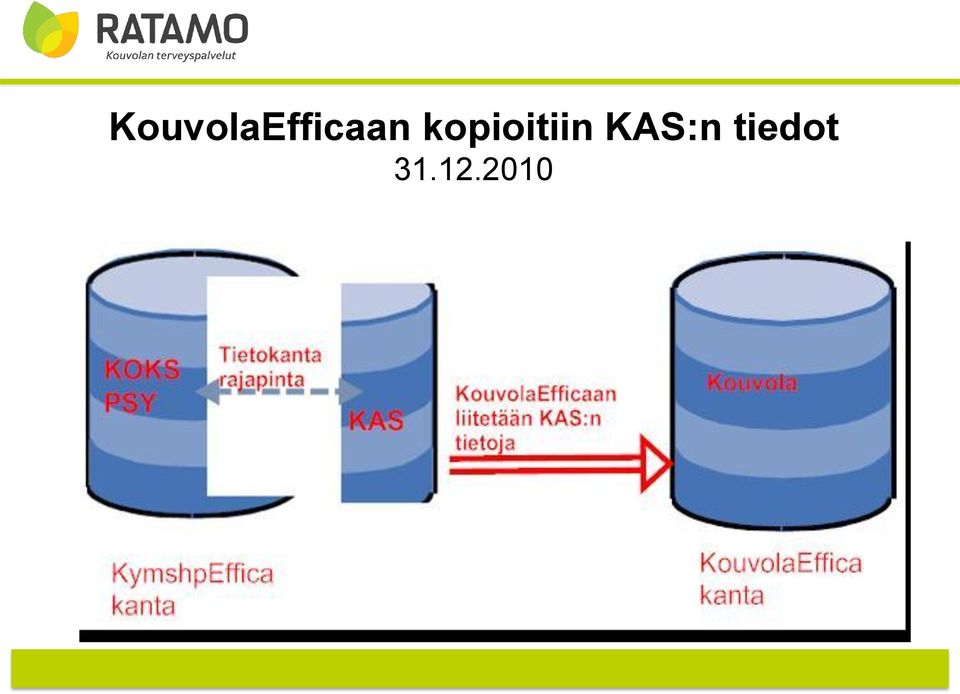 RATAMO
Kouvolan terveyspalvelut

KouvolaEfficaan kopioitiin KAS:n tiedot
31.12.2010

KOKS
PSY

Tietokanta
rajapinta

KAS

KouvolaEfficaan
liitetään KAS:n
tietoja

Kouvola

KymshpEffica
kanta

KouvolaEffica
kanta